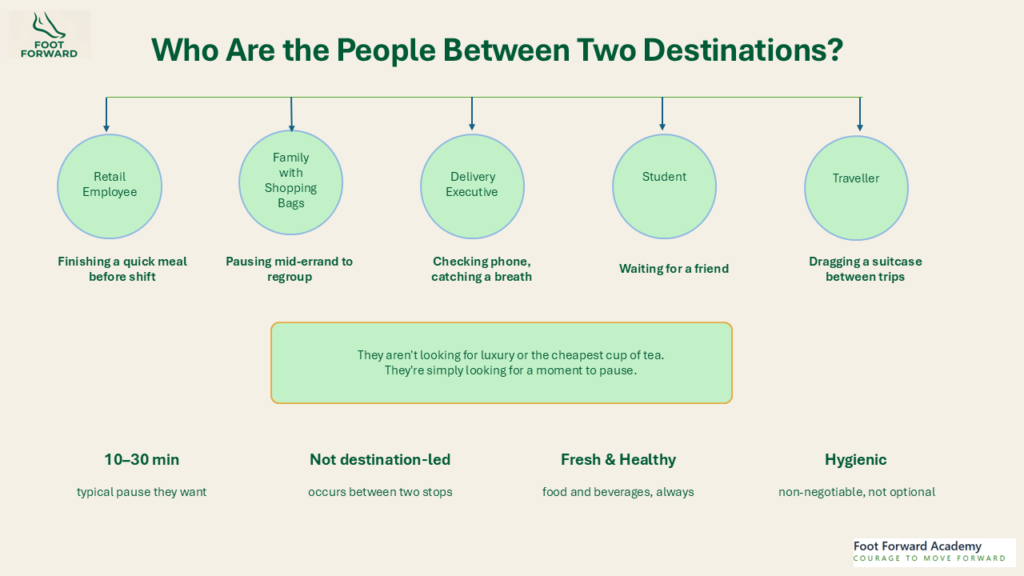 FOOT FORWARD

Who Are the People Between Two Destinations?

Retail Employee

Finishing a quick meal before shift

Family with Shopping Bags

Pausing mid-errand to regroup

Delivery Executive

Checking phone, catching a breath

Student

Waiting for a friend

Traveller

Dragging a suitcase between trips

They aren't looking for luxury or the cheapest cup of tea. They're simply looking for a moment to pause.

10–30 min

typical pause they want

Not destination-led

occurs between two stops

Fresh & Healthy

food and beverages, always

Hygienic

non-negotiable, not optional

Foot Forward Academy
COURAGE TO MOVE FORWARD